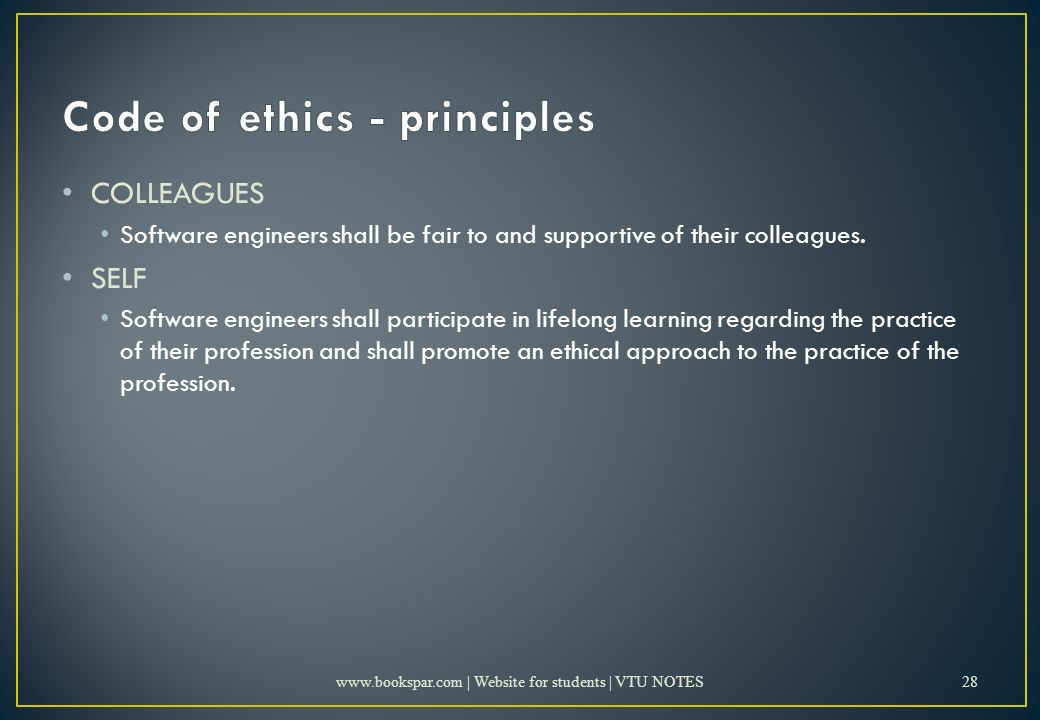 Code of ethics - principles

• COLLEAGUES
• Software engineers shall be fair to and supportive of their colleagues.
• SELF
• Software engineers shall participate in lifelong learning regarding the practice of their profession and shall promote an ethical approach to the practice of the profession.

www.bookspar.com | Website for students | VTU NOTES

28